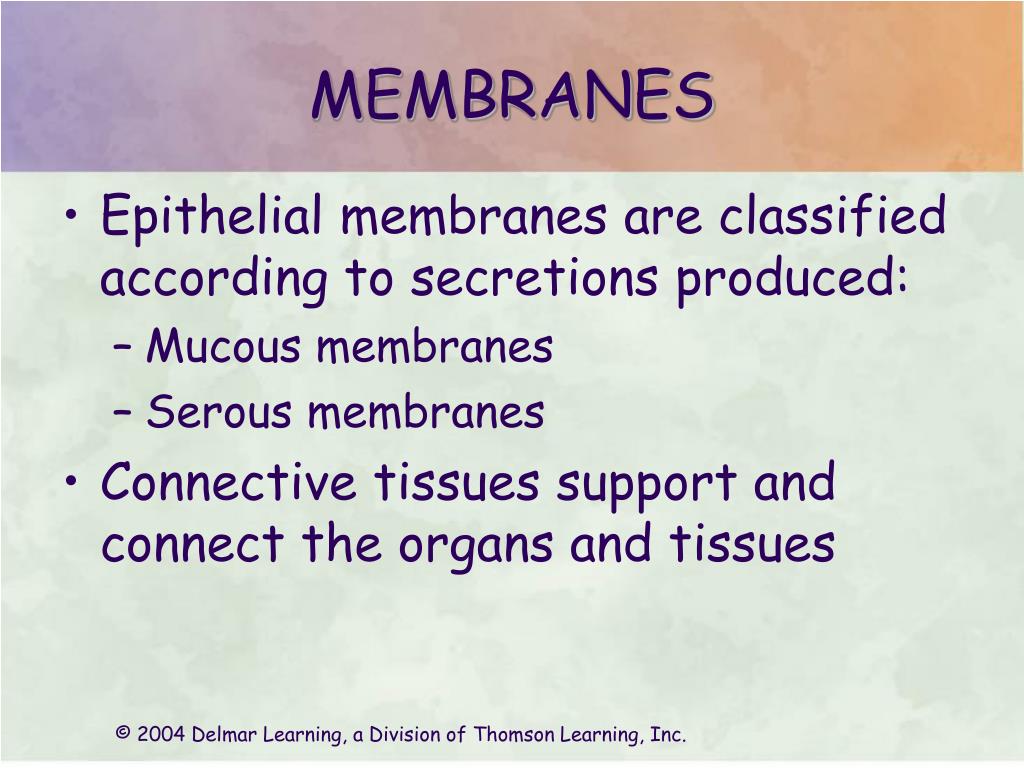 MEMBRANES

• Epithelial membranes are classified according to secretions produced:
– Mucous membranes
– Serous membranes
• Connective tissues support and connect the organs and tissues

© 2004 Delmar Learning, a Division of Thomson Learning, Inc.